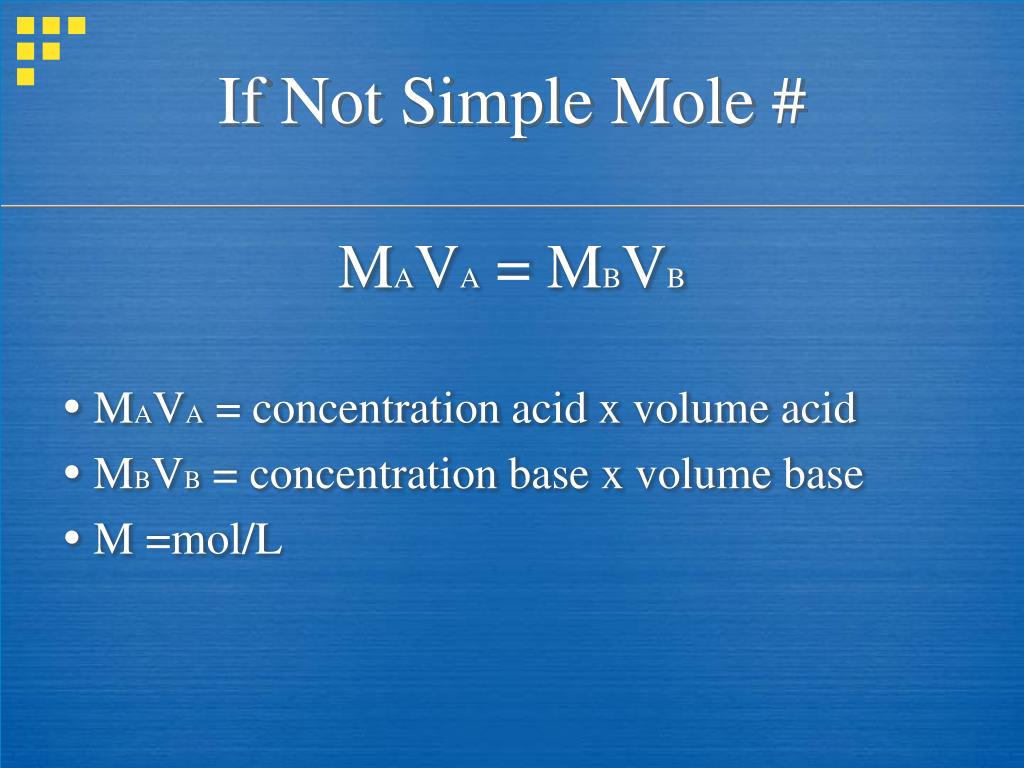 If Not Simple Mole #

$M_AV_A = M_BV_B$

• $M_AV_A$ = concentration acid x volume acid
• $M_BV_B$ = concentration base x volume base
• M =mol/L